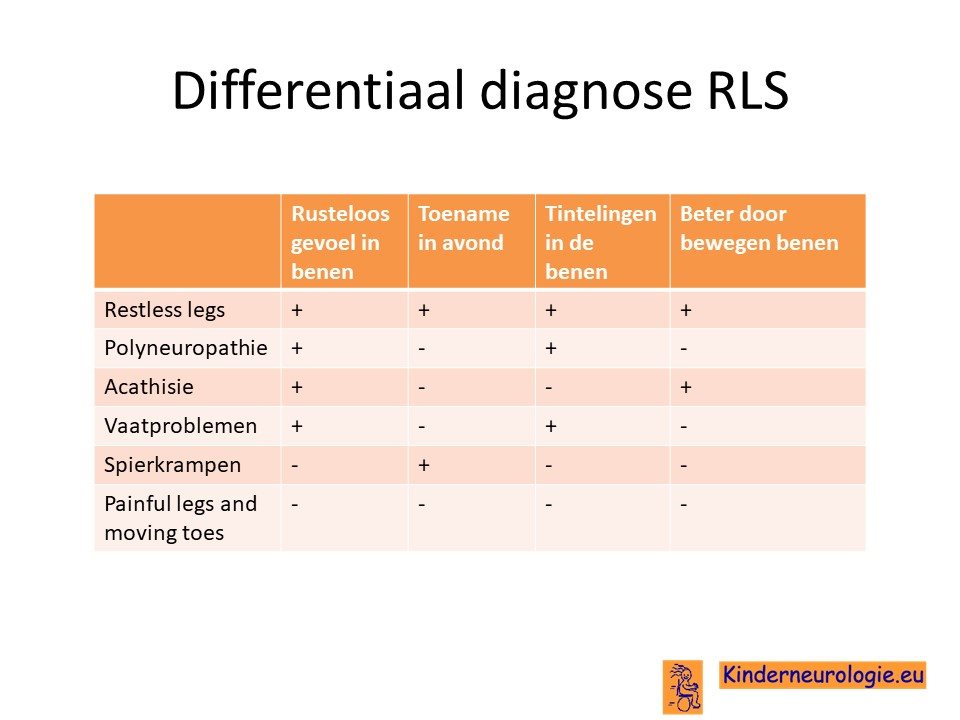 Differentiaal diagnose RLS

| | Rusteloos gevoel in benen | Toename in avond | Tintelingen in de benen | Beter door bewegen benen |
|---|---|---|---|---|
| Restless legs | + | + | + | + |
| Polyneuropathie | + | - | + | - |
| Acathisie | + | - | - | + |
| Vaatproblemen | + | - | + | - |
| Spierkrampen | - | + | - | - |
| Painful legs and moving toes | - | - | - | - |

Kinderneurologie.eu